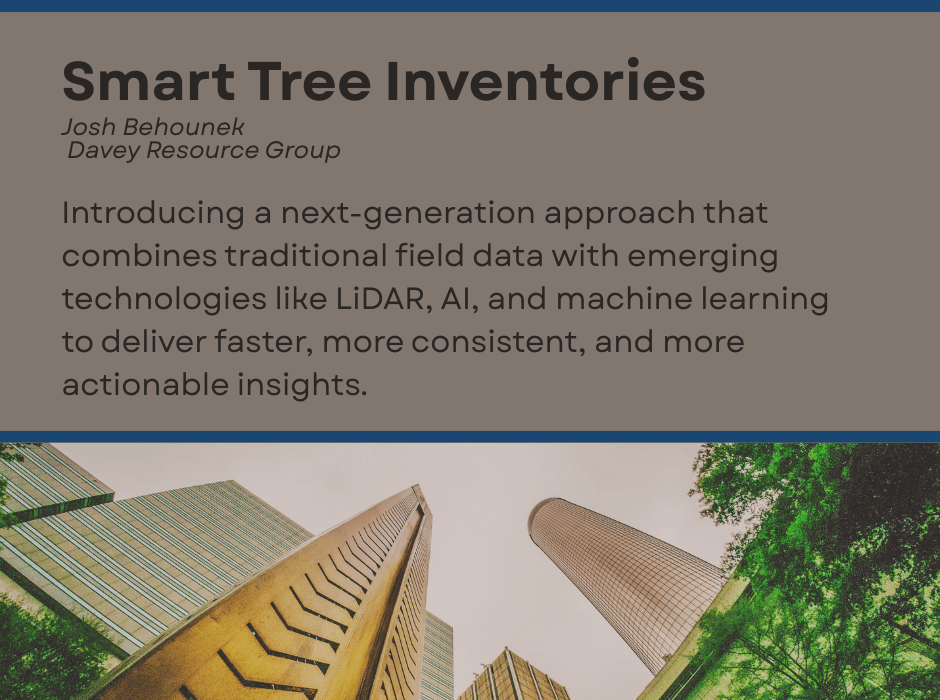 Smart Tree Inventories

Josh Behounek
Davey Resource Group

Introducing a next-generation approach that combines traditional field data with emerging technologies like LiDAR, AI, and machine learning to deliver faster, more consistent, and more actionable insights.